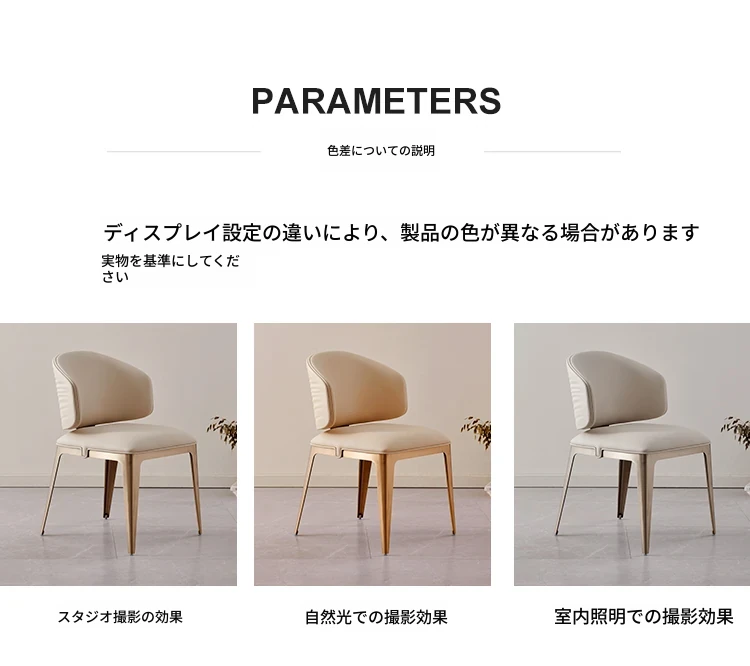 PARAMETERS

色差についての説明

ディスプレイ設定の違いにより、製品の色が異なる場合があります

実物を基準にしてください

スタジオ撮影の効果

自然光での撮影効果

室内照明での撮影効果